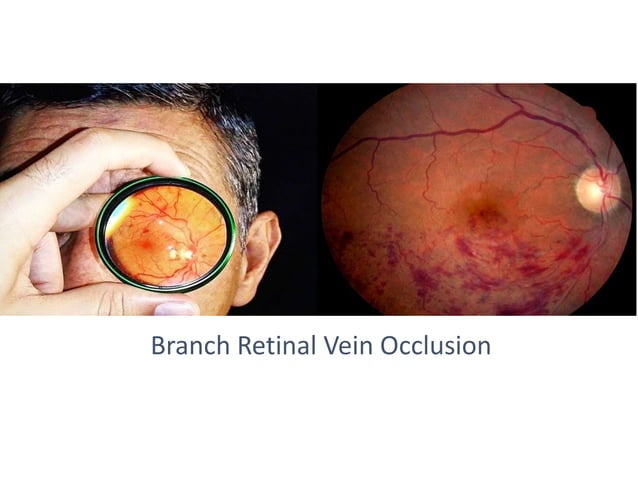 Branch Retinal Vein Occlusion